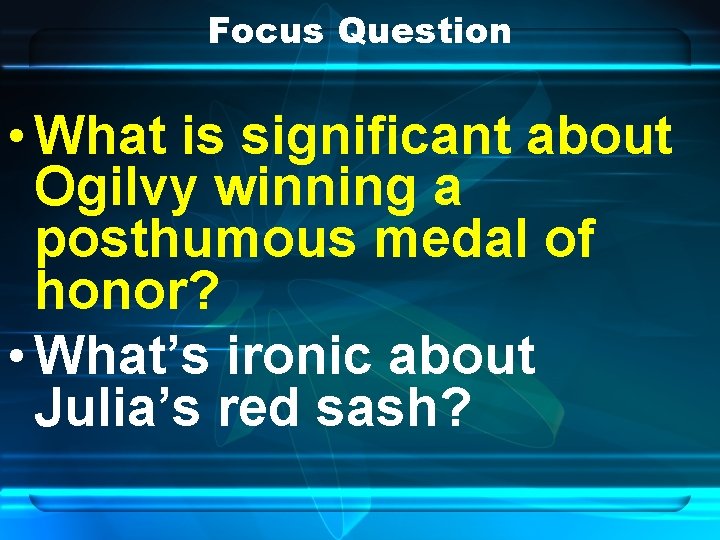 Focus Question

• What is significant about Ogilvy winning a posthumous medal of honor?

• What’s ironic about Julia’s red sash?